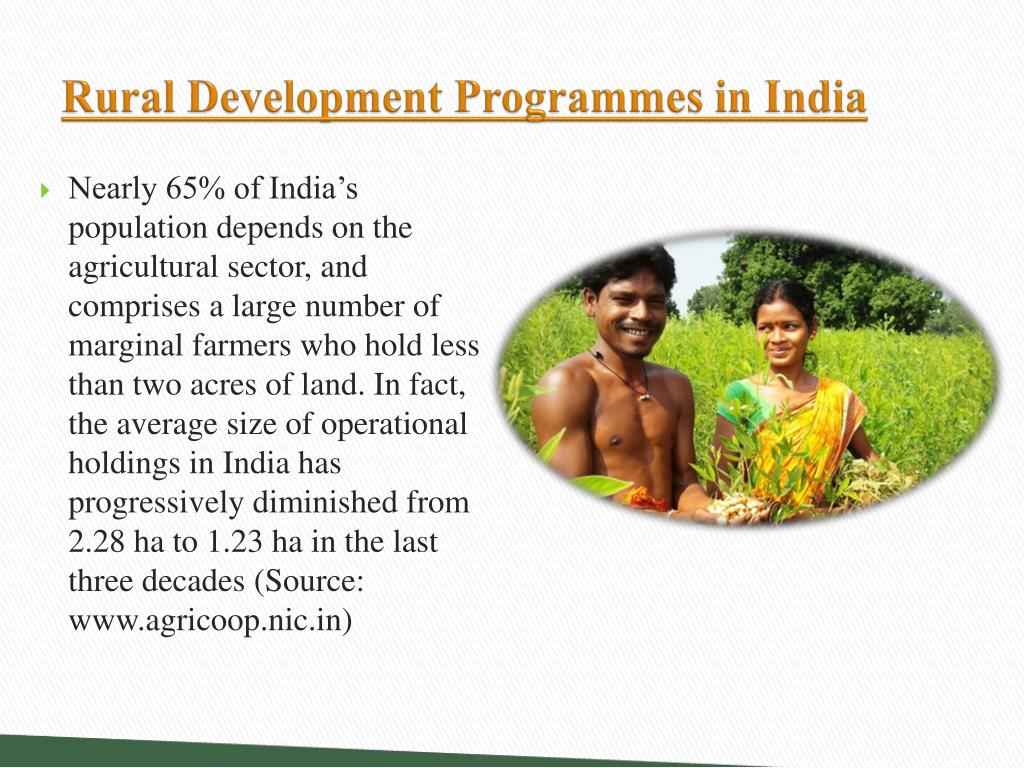 Rural Development Programmes in India

Nearly 65% of India's population depends on the agricultural sector, and comprises a large number of marginal farmers who hold less than two acres of land. In fact, the average size of operational holdings in India has progressively diminished from 2.28 ha to 1.23 ha in the last three decades (Source: www.agricoop.nic.in)